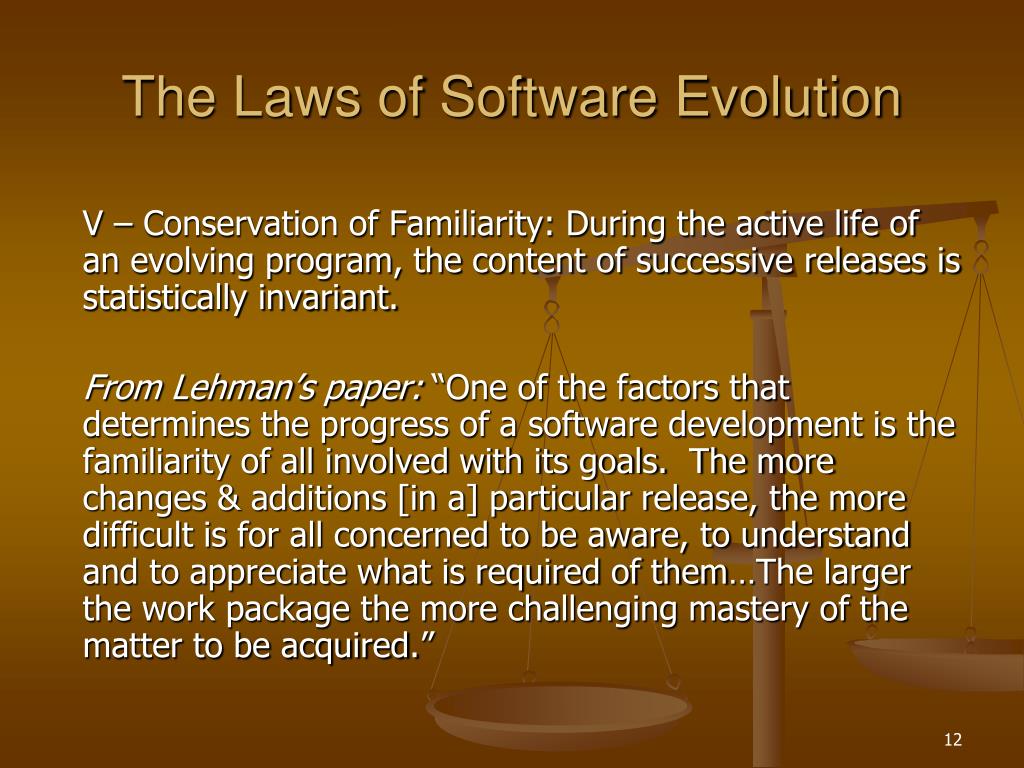 The Laws of Software Evolution

V – Conservation of Familiarity: During the active life of an evolving program, the content of successive releases is statistically invariant.

From Lehman's paper: "One of the factors that determines the progress of a software development is the familiarity of all involved with its goals. The more changes & additions [in a] particular release, the more difficult is for all concerned to be aware, to understand and to appreciate what is required of them…The larger the work package the more challenging mastery of the matter to be acquired."

12